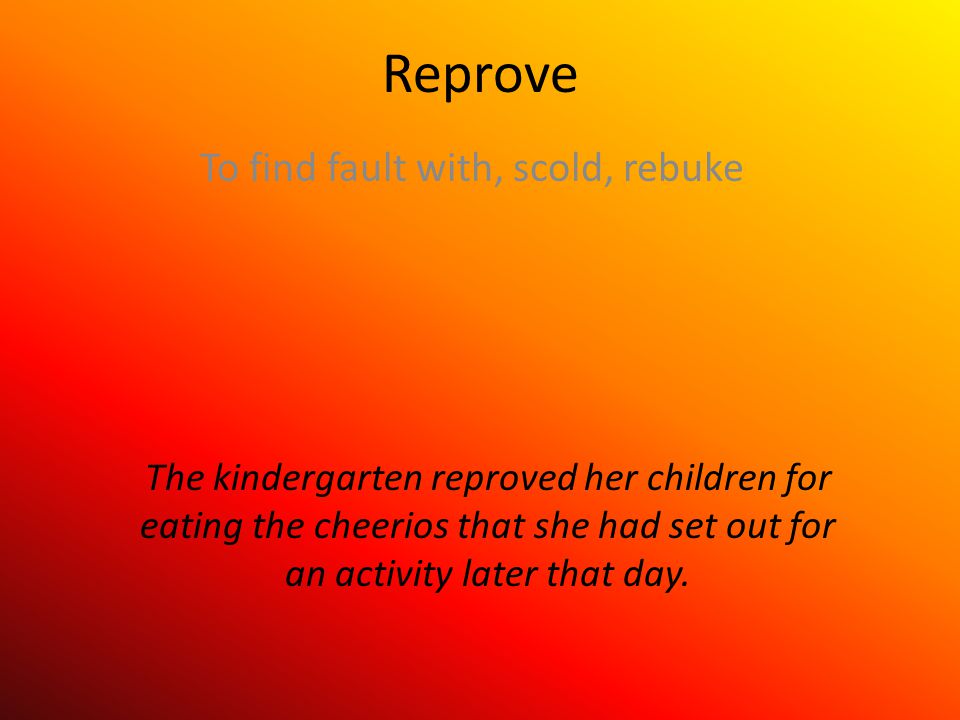 Reprove

To find fault with, scold, rebuke

The kindergarten reproved her children for eating the cheerios that she had set out for an activity later that day.